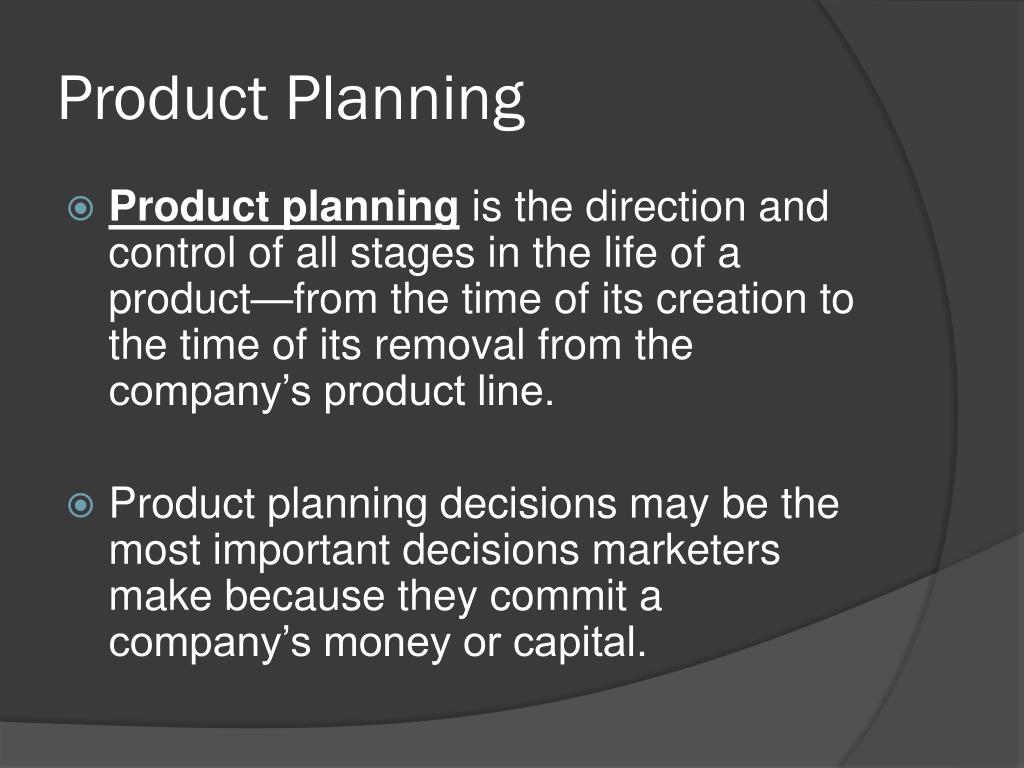 Product Planning

Product planning is the direction and control of all stages in the life of a product—from the time of its creation to the time of its removal from the company’s product line.

Product planning decisions may be the most important decisions marketers make because they commit a company’s money or capital.